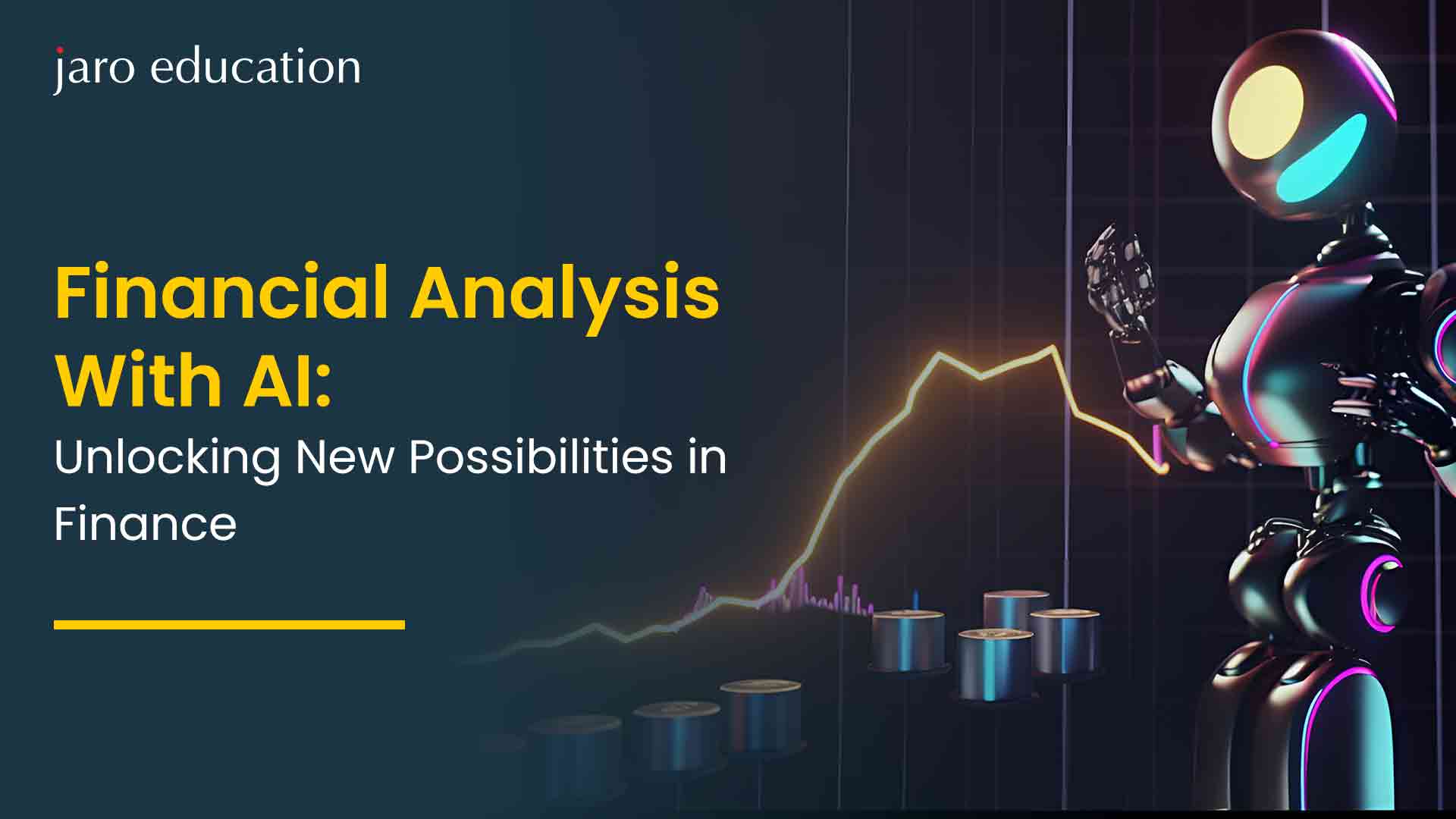 jaro education

Financial Analysis With AI:
Unlocking New Possibilities in Finance